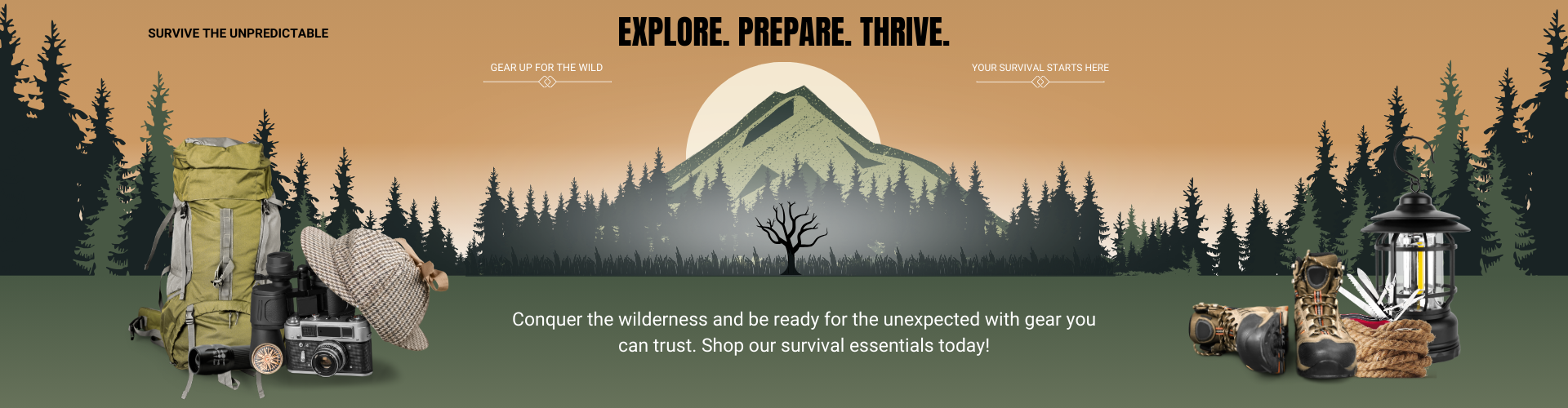 SURVIVE THE UNPREDICTABLE

EXPLORE. PREPARE. THRIVE.

GEAR UP FOR THE WILD

YOUR SURVIVAL STARTS HERE

Conquer the wilderness and be ready for the unexpected with gear you can trust. Shop our survival essentials today!